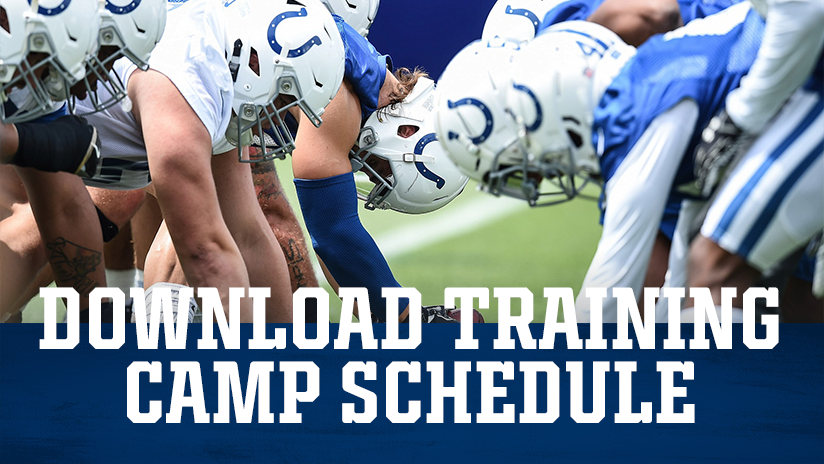 DOWNLOAD TRAINING CAMP SCHEDULE